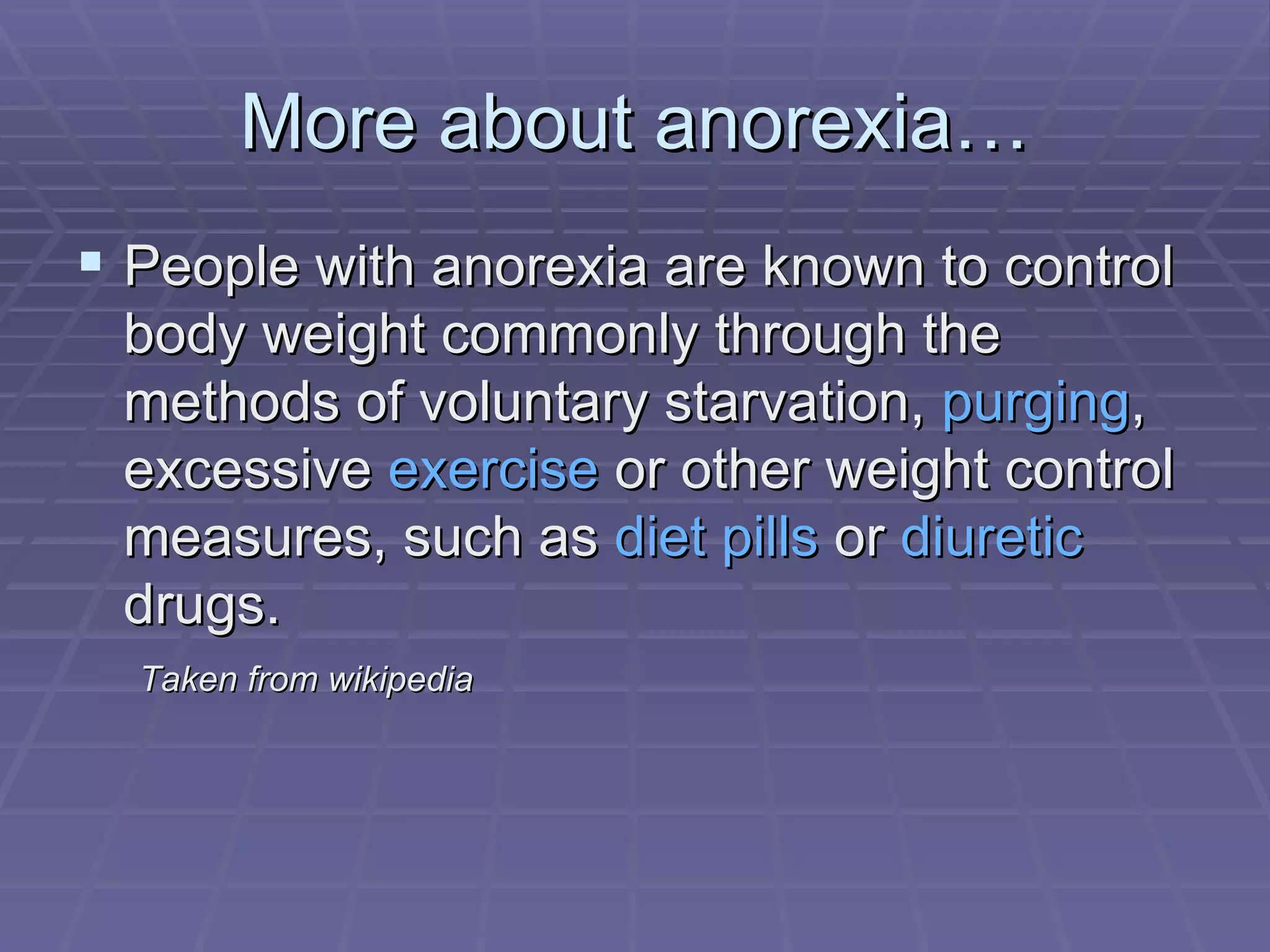 More about anorexia…

▪ People with anorexia are known to control body weight commonly through the methods of voluntary starvation, purging, excessive exercise or other weight control measures, such as diet pills or diuretic drugs.

Taken from wikipedia